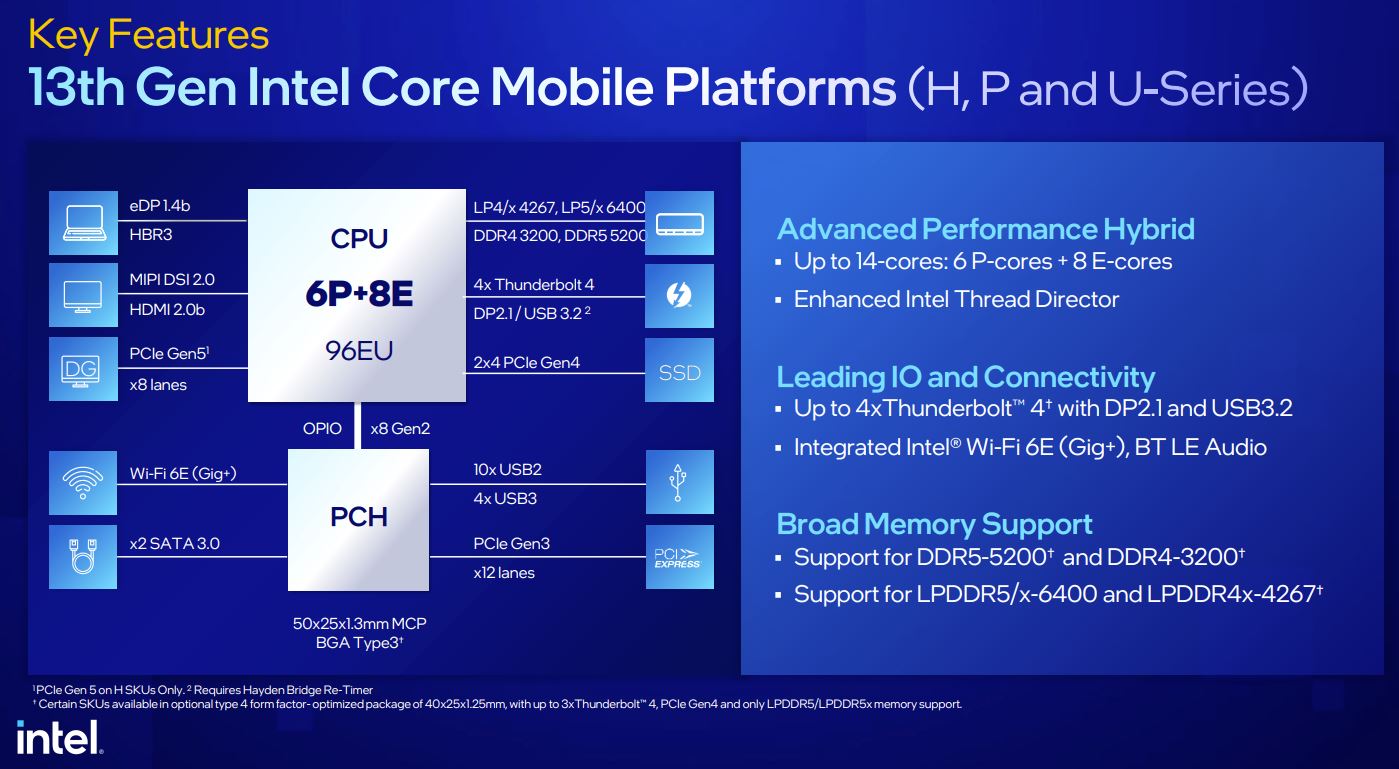 Key Features
13th Gen Intel Core Mobile Platforms (H, P and U-Series)

eDP 1.4b
HBR3

MIPI DSI 2.0
HDMI 2.0b

DG
PCIe Gen5¹
x8 lanes

CPU
6P+8E
96EU

LP4/x 4267, LP5/x 6400
DDR4 3200, DDR5 5200

4x Thunderbolt 4
DP2.1 / USB 3.2 ²

2x4 PCIe Gen4
SSD

OPIO
x8 Gen2

Wi-Fi 6E (Gig+)

x2 SATA 3.0

PCH

10x USB2
4x USB3

PCIe Gen3
x12 lanes

PCI EXPRESS

50x25x1.3mm MCP
BGA Type3†

Advanced Performance Hybrid
▪ Up to 14-cores: 6 P-cores + 8 E-cores
▪ Enhanced Intel Thread Director

Leading IO and Connectivity
▪ Up to 4xThunderbolt™ 4† with DP2.1 and USB3.2
▪ Integrated Intel® Wi-Fi 6E (Gig+), BT LE Audio

Broad Memory Support
▪ Support for DDR5-5200† and DDR4-3200†
▪ Support for LPDDR5/x-6400 and LPDDR4x-4267†

¹PCIe Gen 5 on H SKUs Only. ² Requires Hayden Bridge Re-Timer
† Certain SKUs available in optional type 4 form factor- optimized package of 40x25x1.25mm, with up to 3xThunderbolt™ 4, PCIe Gen4 and only LPDDR5/LPDDR5x memory support.

intel.